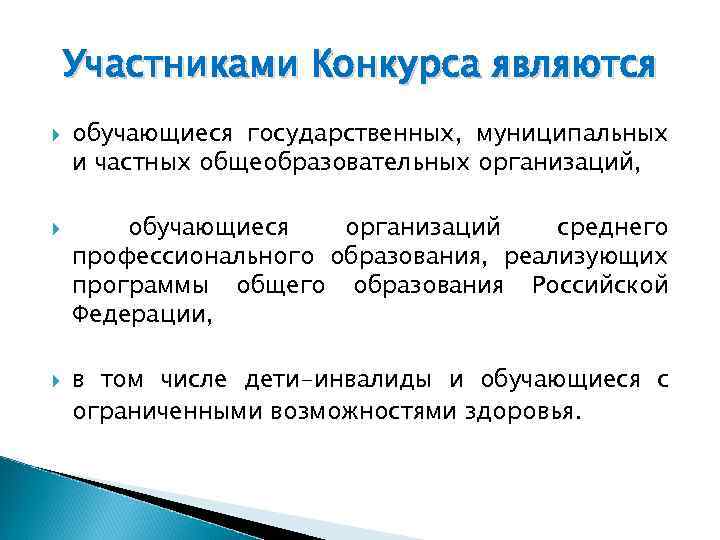 Участниками Конкурса являются

обучающиеся государственных, муниципальных и частных общеобразовательных организаций,

обучающиеся организаций среднего профессионального образования, реализующих программы общего образования Российской Федерации,

в том числе дети-инвалиды и обучающиеся с ограниченными возможностями здоровья.